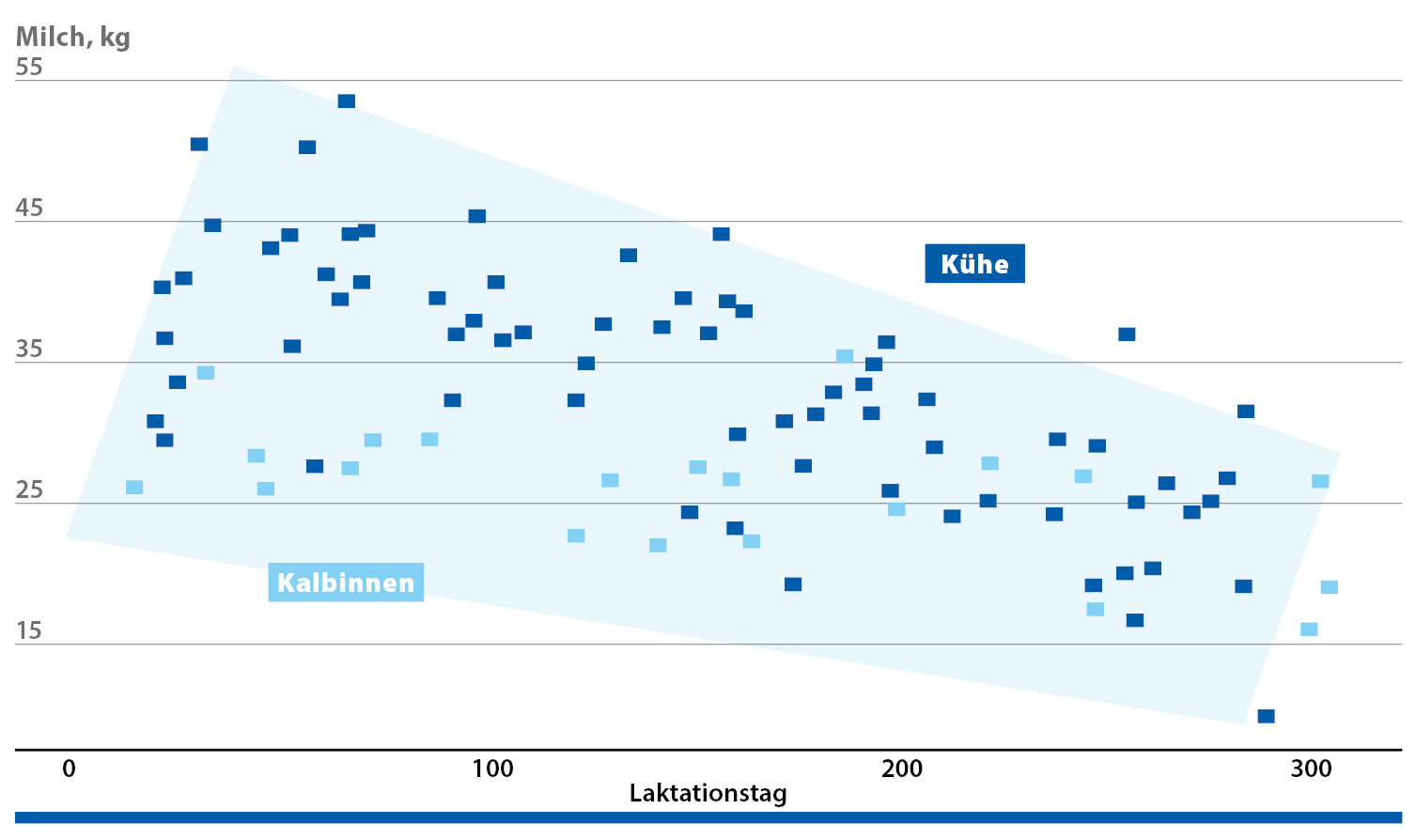 Milch, kg
55
45
35
25
15
Kühe
Kalbinnen
0
100
200
300
Laktationstag